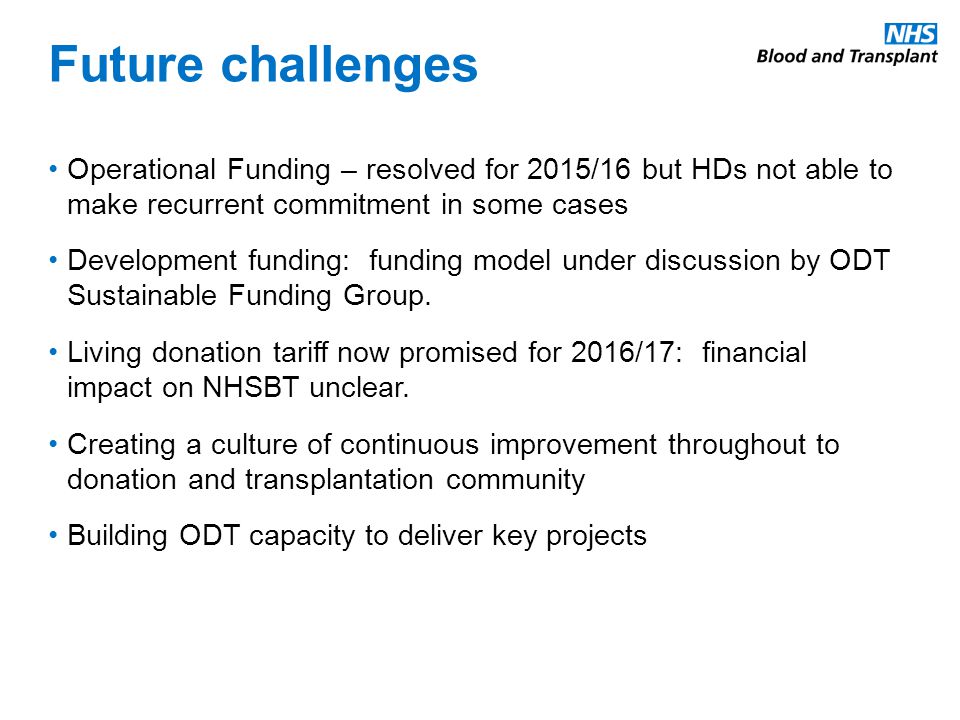 Future challenges

NHS
Blood and Transplant

• Operational Funding – resolved for 2015/16 but HDs not able to make recurrent commitment in some cases

• Development funding: funding model under discussion by ODT Sustainable Funding Group.

• Living donation tariff now promised for 2016/17: financial impact on NHSBT unclear.

• Creating a culture of continuous improvement throughout to donation and transplantation community

• Building ODT capacity to deliver key projects